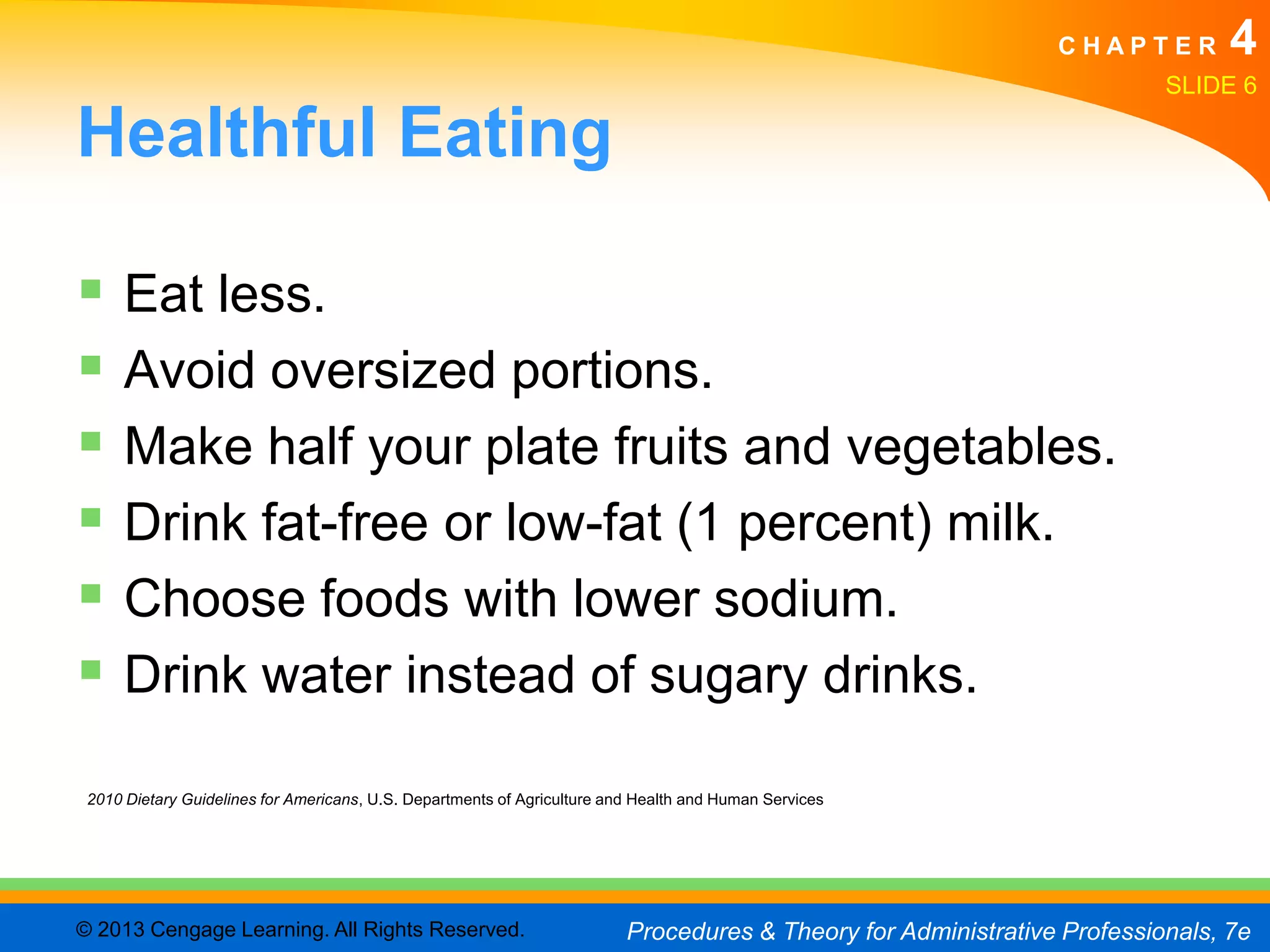 CHAPTER 4
SLIDE 6

Healthful Eating

- Eat less.
- Avoid oversized portions.
- Make half your plate fruits and vegetables.
- Drink fat-free or low-fat (1 percent) milk.
- Choose foods with lower sodium.
- Drink water instead of sugary drinks.

2010 Dietary Guidelines for Americans, U.S. Departments of Agriculture and Health and Human Services

© 2013 Cengage Learning. All Rights Reserved.

Procedures & Theory for Administrative Professionals, 7e